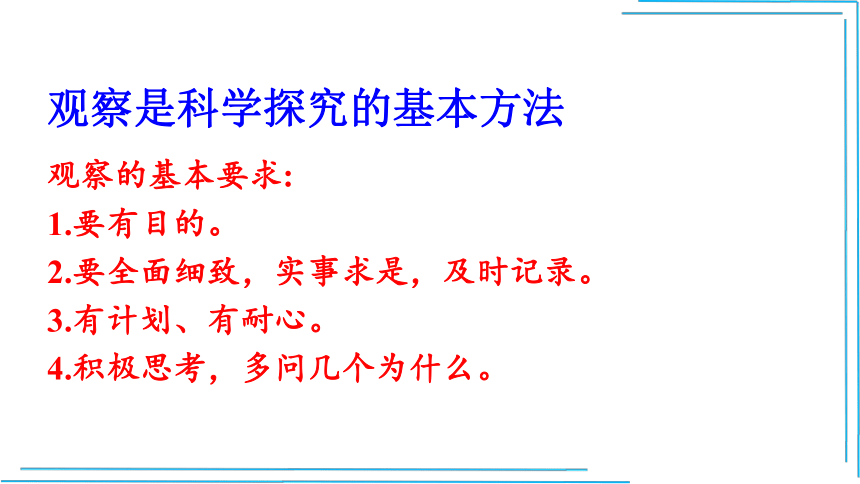 观察是科学探究的基本方法

观察的基本要求:

1.要有目的。

2.要全面细致，实事求是，及时记录。

3.有计划、有耐心。

4.积极思考，多问几个为什么。